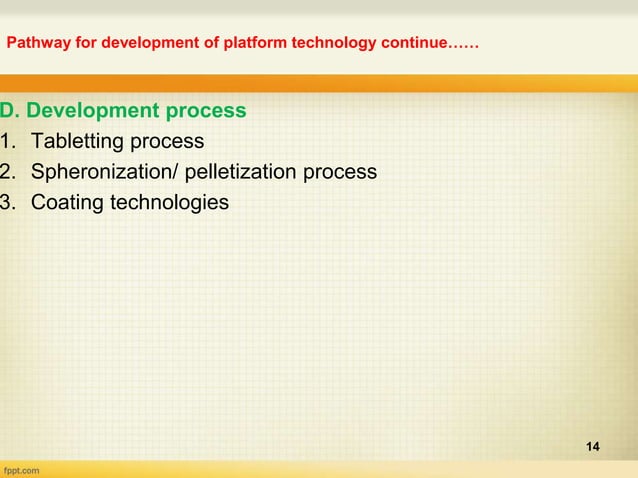 Pathway for development of platform technology continue……

D. Development process

1. Tabletting process
2. Spheronization/ pelletization process
3. Coating technologies

14

fppt.com